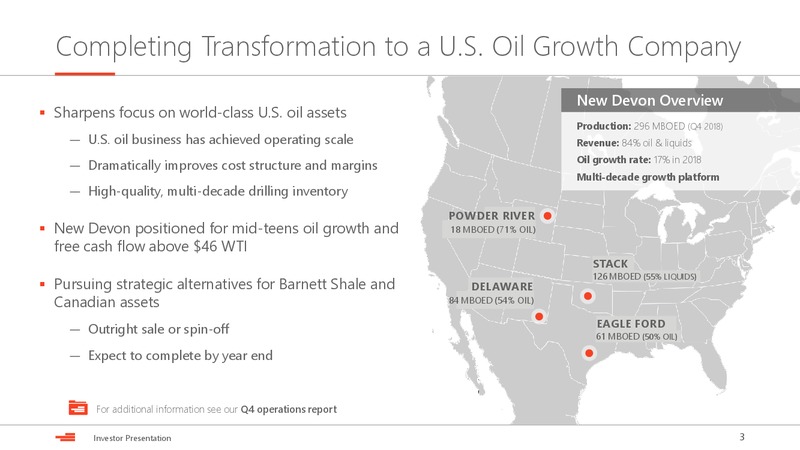 Completing Transformation to a U.S. Oil Growth Company

▪ Sharpens focus on world-class U.S. oil assets

— U.S. oil business has achieved operating scale

— Dramatically improves cost structure and margins

— High-quality, multi-decade drilling inventory

▪ New Devon positioned for mid-teens oil growth and free cash flow above $46 WTI

▪ Pursuing strategic alternatives for Barnett Shale and Canadian assets

— Outright sale or spin-off

— Expect to complete by year end

For additional information see our Q4 operations report

New Devon Overview

Production: 296 MBOED (Q4 2018)

Revenue: 84% oil & liquids

Oil growth rate: 17% in 2018

Multi-decade growth platform

POWDER RIVER
18 MBOED (71% OIL)

STACK
126 MBOED (55% LIQUIDS)

DELAWARE
84 MBOED (54% OIL)

EAGLE FORD
61 MBOED (50% OIL)

Investor Presentation

3